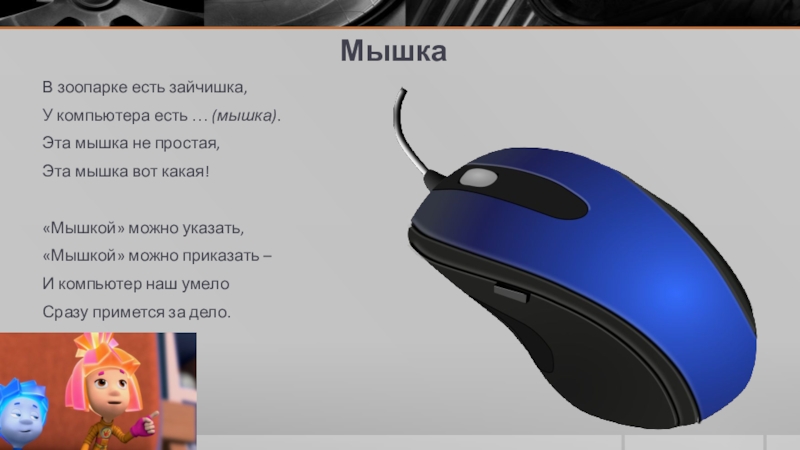 Мышка

В зоопарке есть зайчишка,
У компьютера есть … (мышка).
Эта мышка не простая,
Эта мышка вот какая!

«Мышкой» можно указать,
«Мышкой» можно приказать –
И компьютер наш умело
Сразу примется за дело.